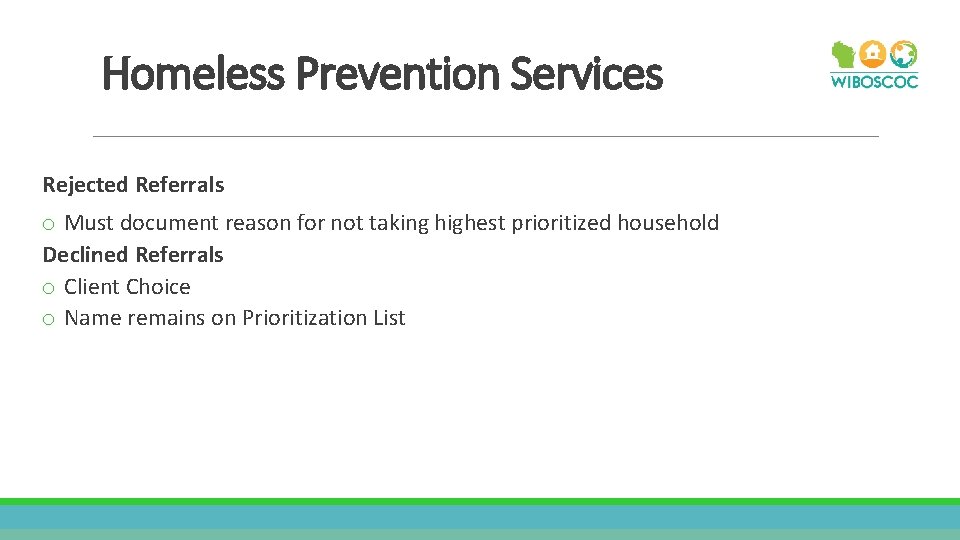 Homeless Prevention Services

WIBOSCOC

Rejected Referrals

o Must document reason for not taking highest prioritized household

Declined Referrals

o Client Choice

o Name remains on Prioritization List